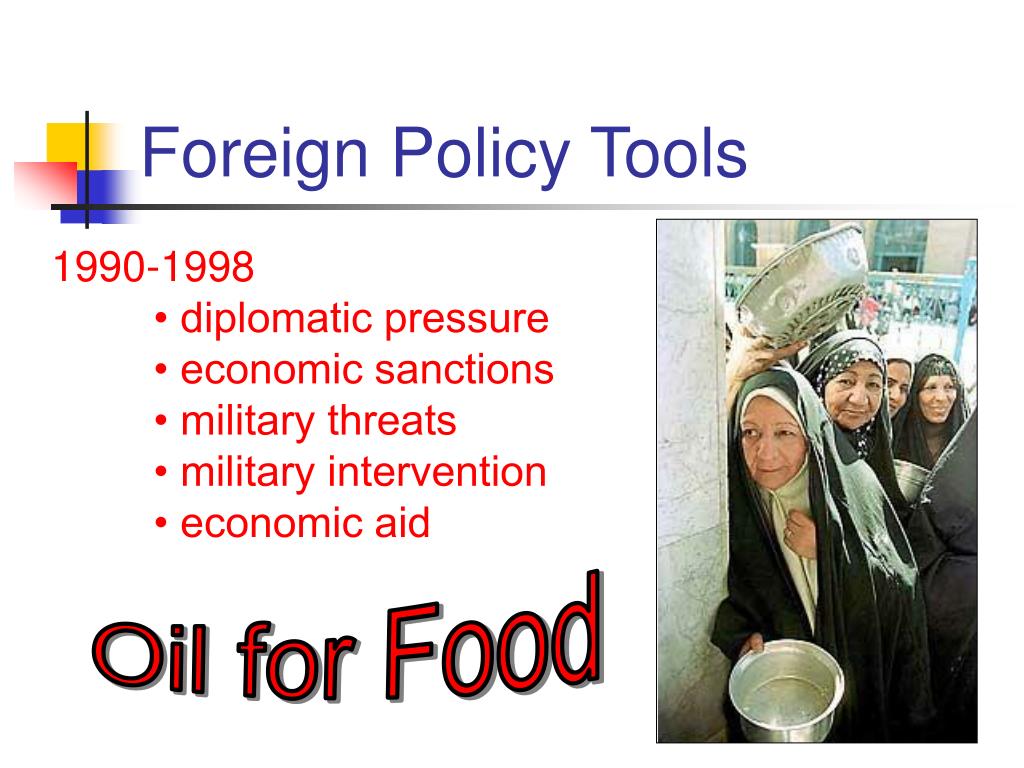 Foreign Policy Tools

1990-1998
• diplomatic pressure
• economic sanctions
• military threats
• military intervention
• economic aid

Oil for Food